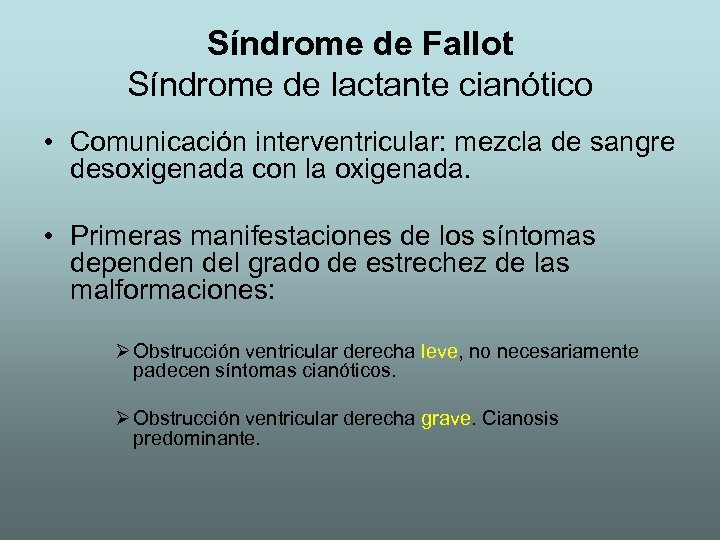 Síndrome de Fallot
Síndrome de lactante cianótico

• Comunicación interventricular: mezcla de sangre desoxigenada con la oxigenada.

• Primeras manifestaciones de los síntomas dependen del grado de estrechez de las malformaciones:

➢ Obstrucción ventricular derecha leve, no necesariamente padecen síntomas cianóticos.

➢ Obstrucción ventricular derecha grave. Cianosis predominante.